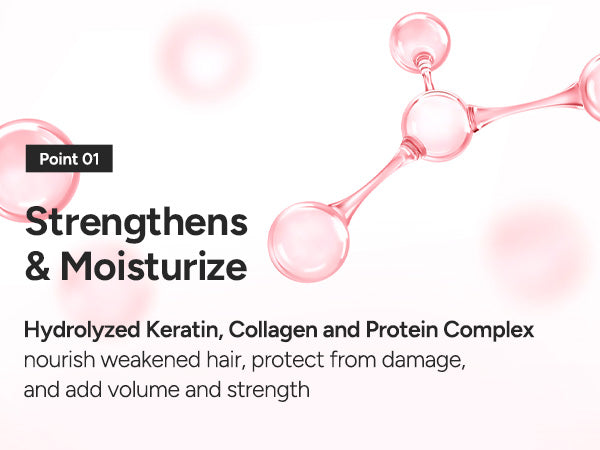 Point 01

Strengthens & Moisturize

Hydrolyzed Keratin, Collagen and Protein Complex nourish weakened hair, protect from damage, and add volume and strength